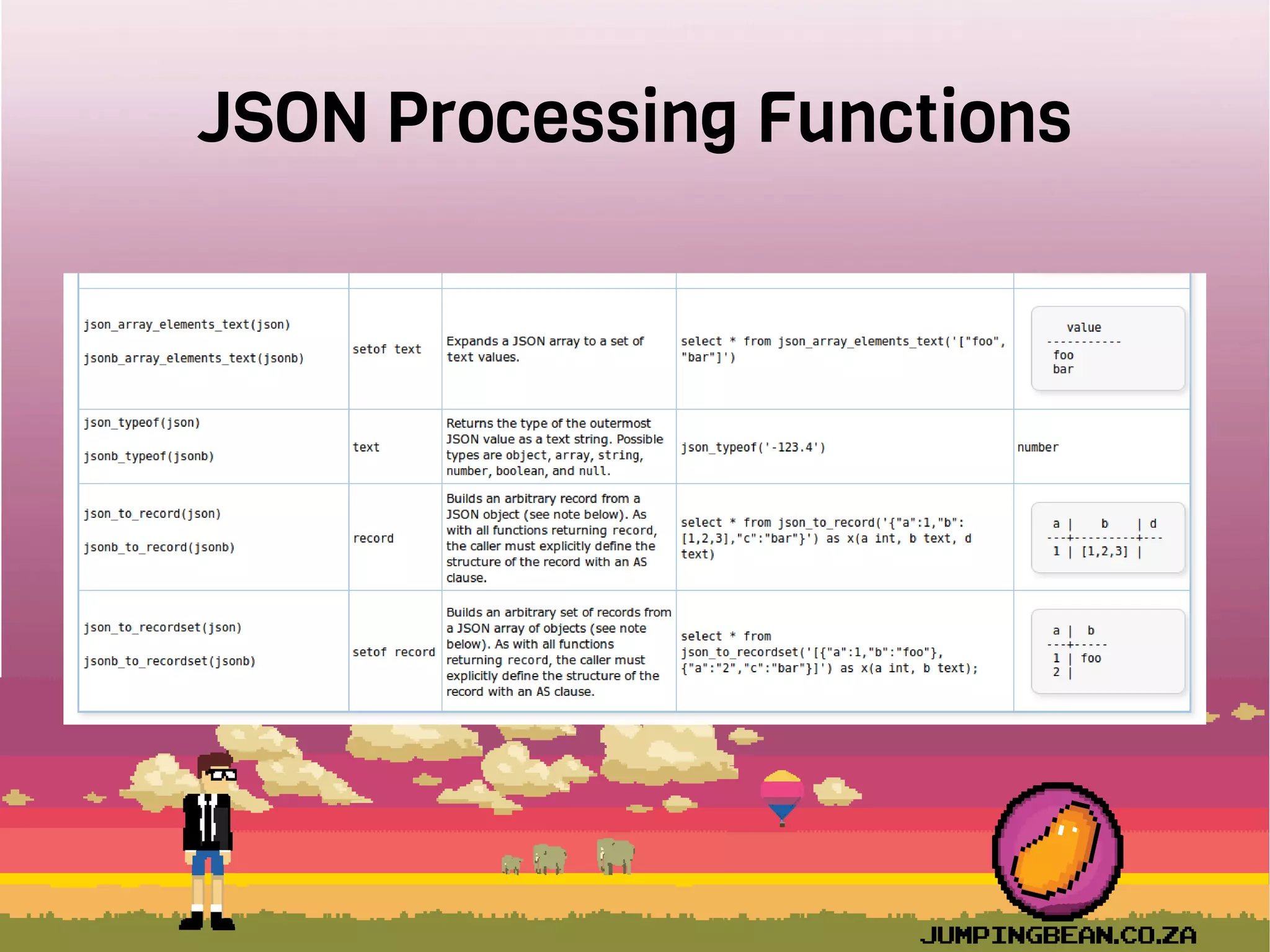 JSON Processing Functions

| | | | | |
|---|---|---|---|---|
| json_array_elements_text(json) jsonb_array_elements_text(jsonb) | setof text | Expands a JSON array to a set of text values. | select * from json_array_elements_text('["foo", "bar"]') | value ----------- foo bar |
| json_typeof(json) jsonb_typeof(jsonb) | text | Returns the type of the outermost JSON value as a text string. Possible types are object, array, string, number, boolean, and null. | json_typeof('-123.4') | number |
| json_to_record(json) jsonb_to_record(jsonb) | record | Builds an arbitrary record from a JSON object (see note below). As with all functions returning record, the caller must explicitly define the structure of the record with an AS clause. | select * from json_to_record('{"a":1,"b":[1,2,3],"c":"bar"}') as x(a int, b text, d text) | a \| b \| d ---+---------+--- 1 \| [1,2,3] \| |
| json_to_recordset(json) jsonb_to_recordset(jsonb) | setof record | Builds an arbitrary set of records from a JSON array of objects (see note below). As with all functions returning record, the caller must explicitly define the structure of the record with an AS clause. | select * from json_to_recordset('[{"a":1,"b":"foo"},{"a":"2","c":"bar"}]') as x(a int, b text); | a \| b ---+----- 1 \| foo 2 \| |

JUMPINGBEAN.CO.ZA